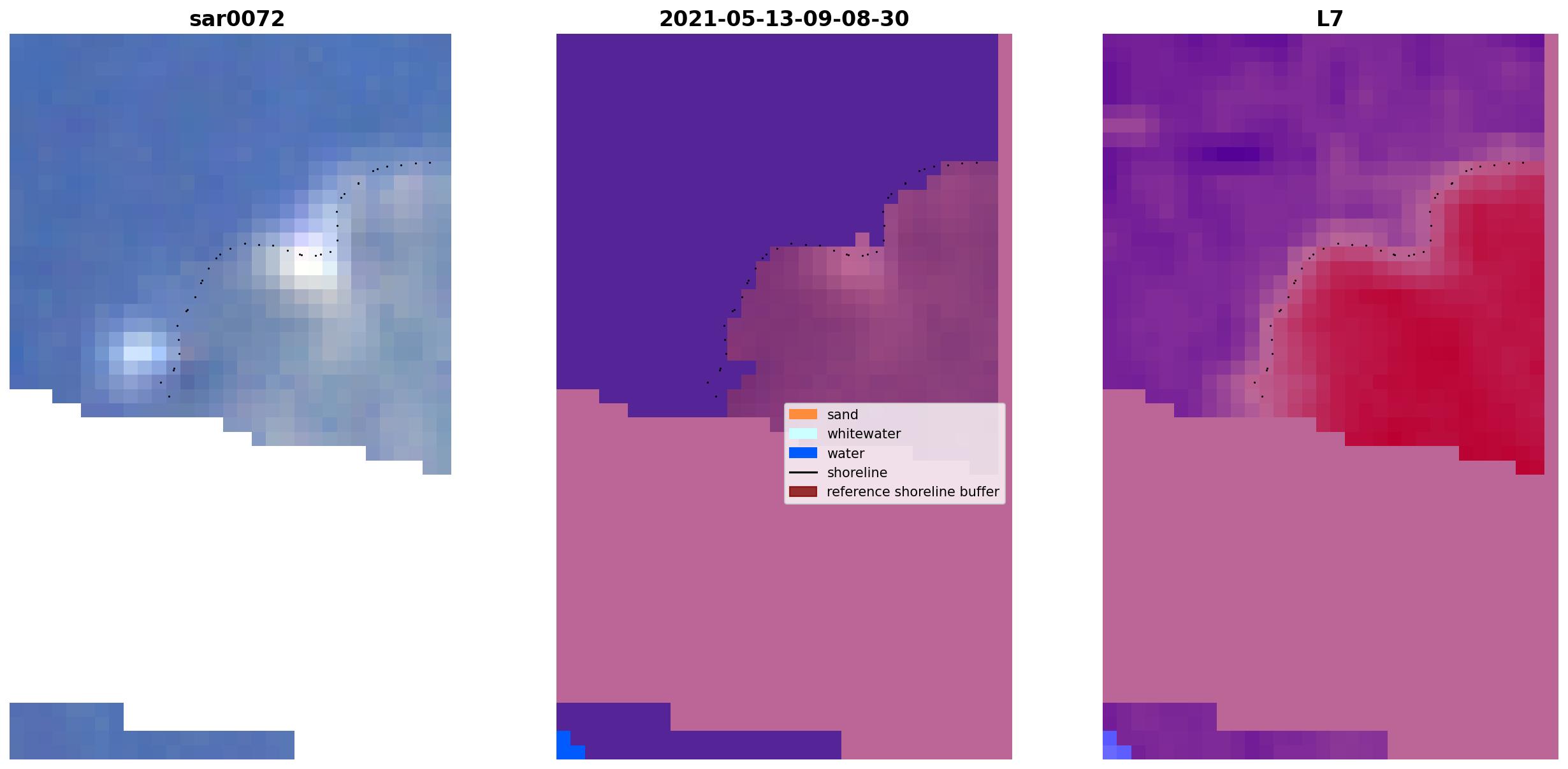 sar0072

2021-05-13-09-08-30

L7

sand
whitewater
water
shoreline
reference shoreline buffer